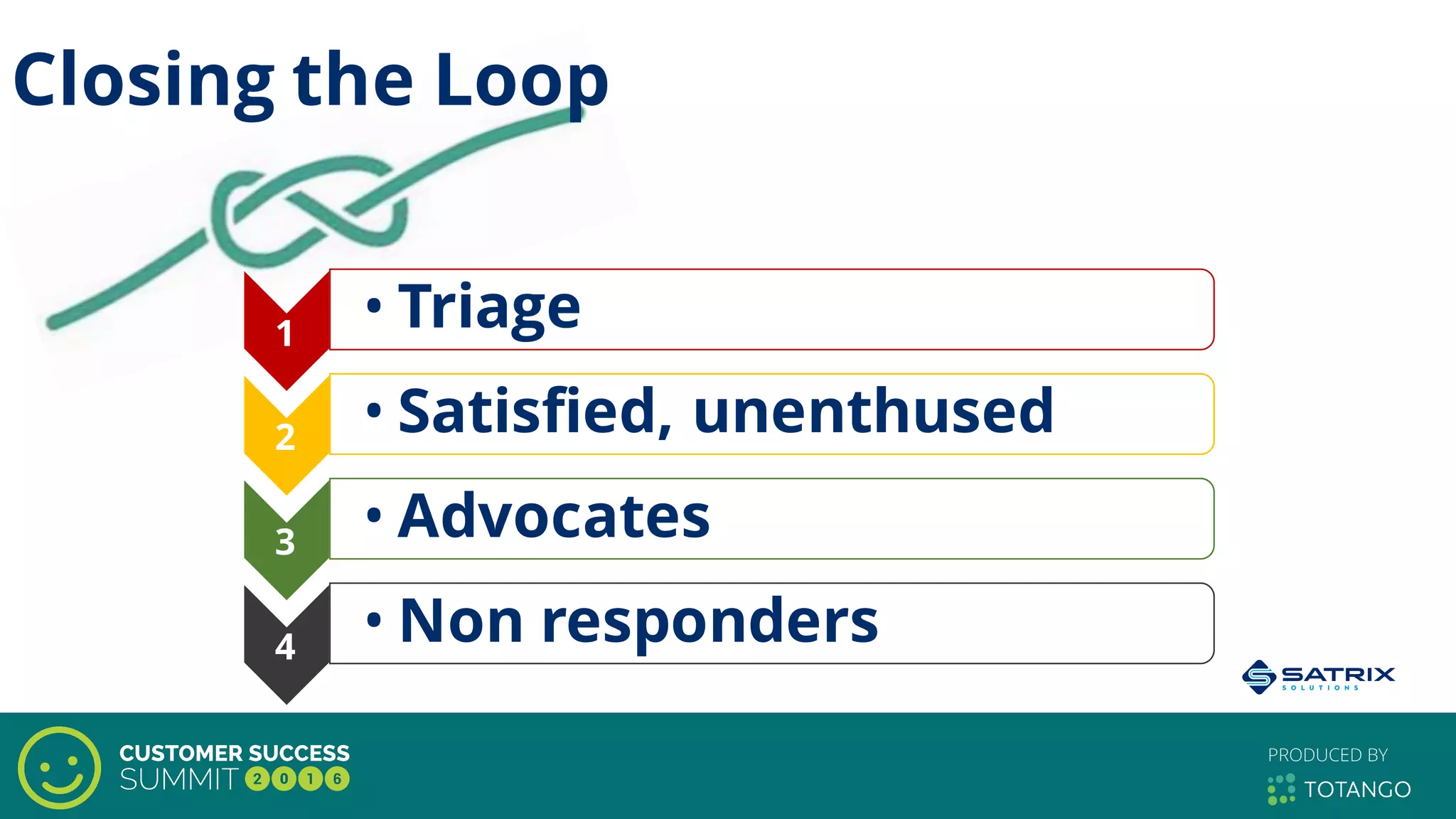 Closing the Loop

1
• Triage

2
• Satisfied, unenthused

3
• Advocates

4
• Non responders

SATRIX
SOLUTIONS

CUSTOMER SUCCESS
SUMMIT 2016

PRODUCED BY
TOTANGO